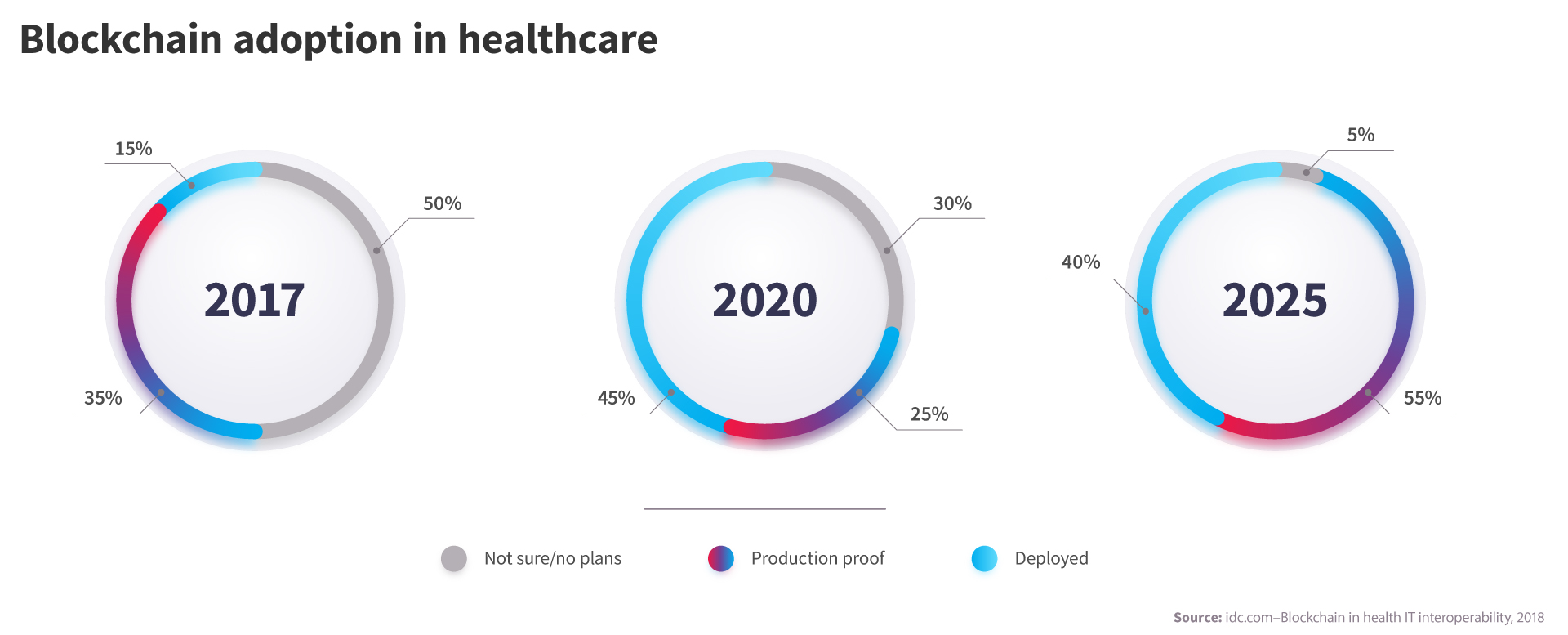 Blockchain adoption in healthcare

15%

50%

2017

35%

30%

2020

45%

25%

5%

40%

2025

55%

Not sure/no plans

Production proof

Deployed

Source: idc.com–Blockchain in health IT interoperability, 2018